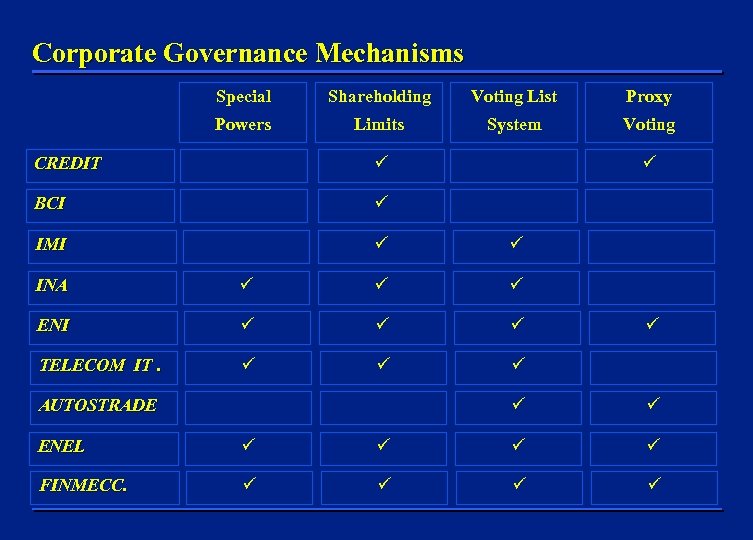 Corporate Governance Mechanisms

| | Special Powers | Shareholding Limits | Voting List System | Proxy Voting |
|---|---|---|---|---|
| CREDIT | | ✓ | | ✓ |
| BCI | | ✓ | | |
| IMI | | ✓ | ✓ | |
| INA | ✓ | ✓ | ✓ | |
| ENI | ✓ | ✓ | ✓ | ✓ |
| TELECOM IT . | ✓ | ✓ | ✓ | |
| AUTOSTRADE | | | ✓ | ✓ |
| ENEL | ✓ | ✓ | ✓ | ✓ |
| FINMECC. | ✓ | ✓ | ✓ | ✓ |